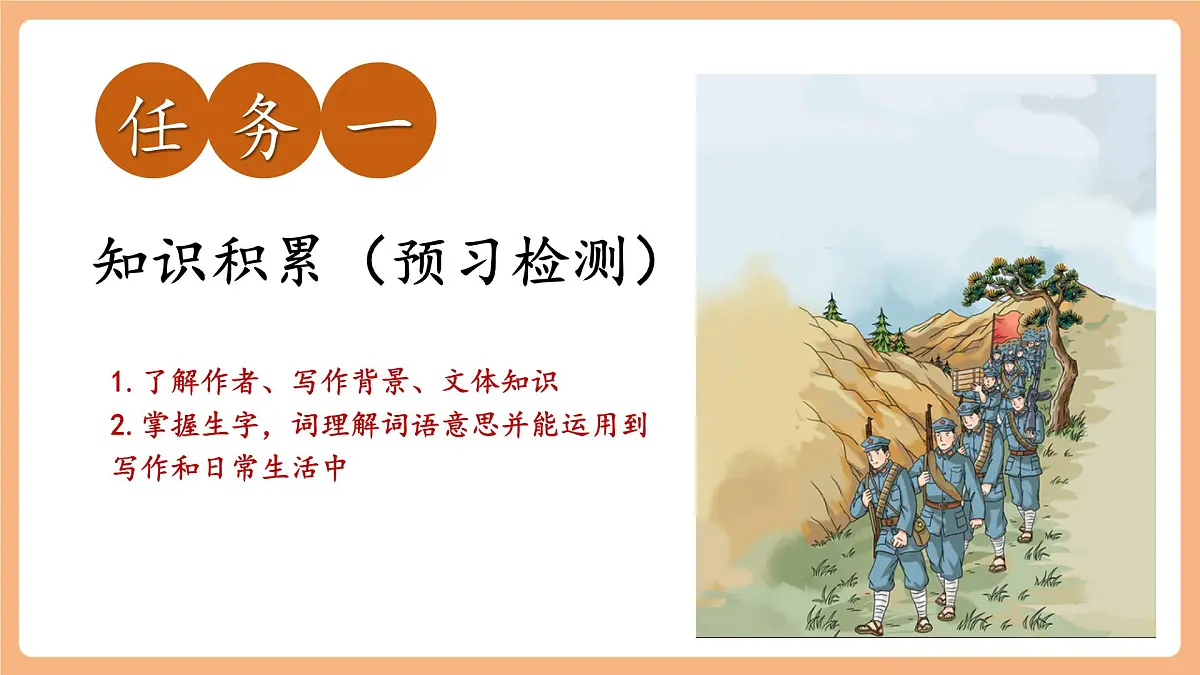 任务一

知识积累（预习检测）

1. 了解作者、写作背景、文体知识
2. 掌握生字，词理解词语意思并能运用到写作和日常生活中